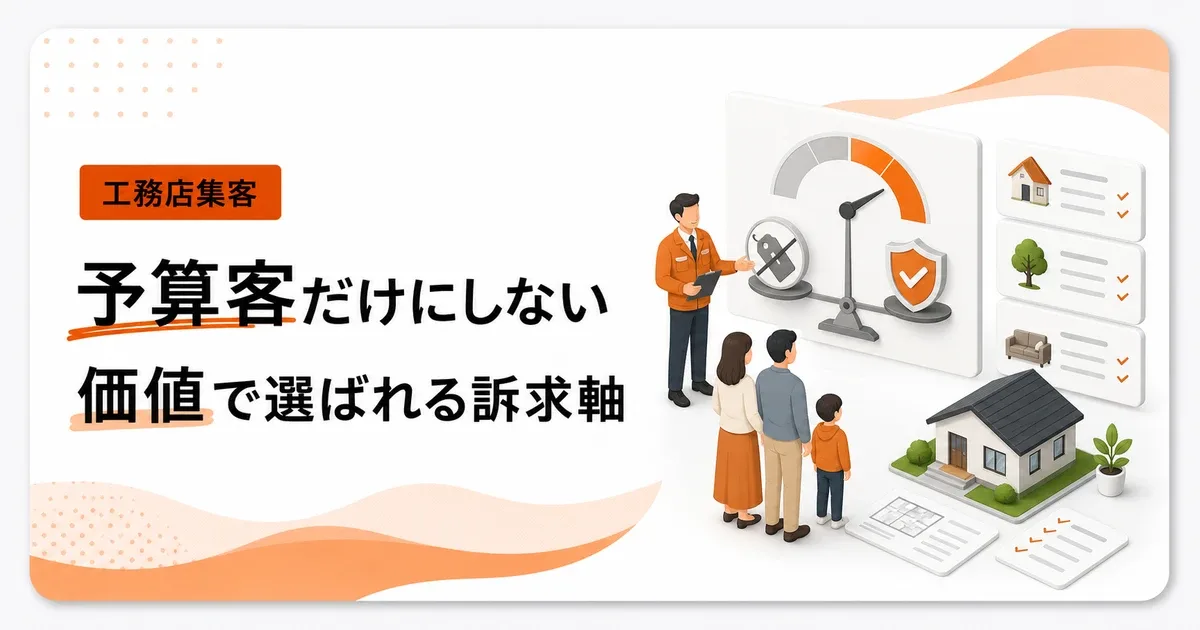 工務店集客

予算客だけにしない
価値で選ばれる訴求軸